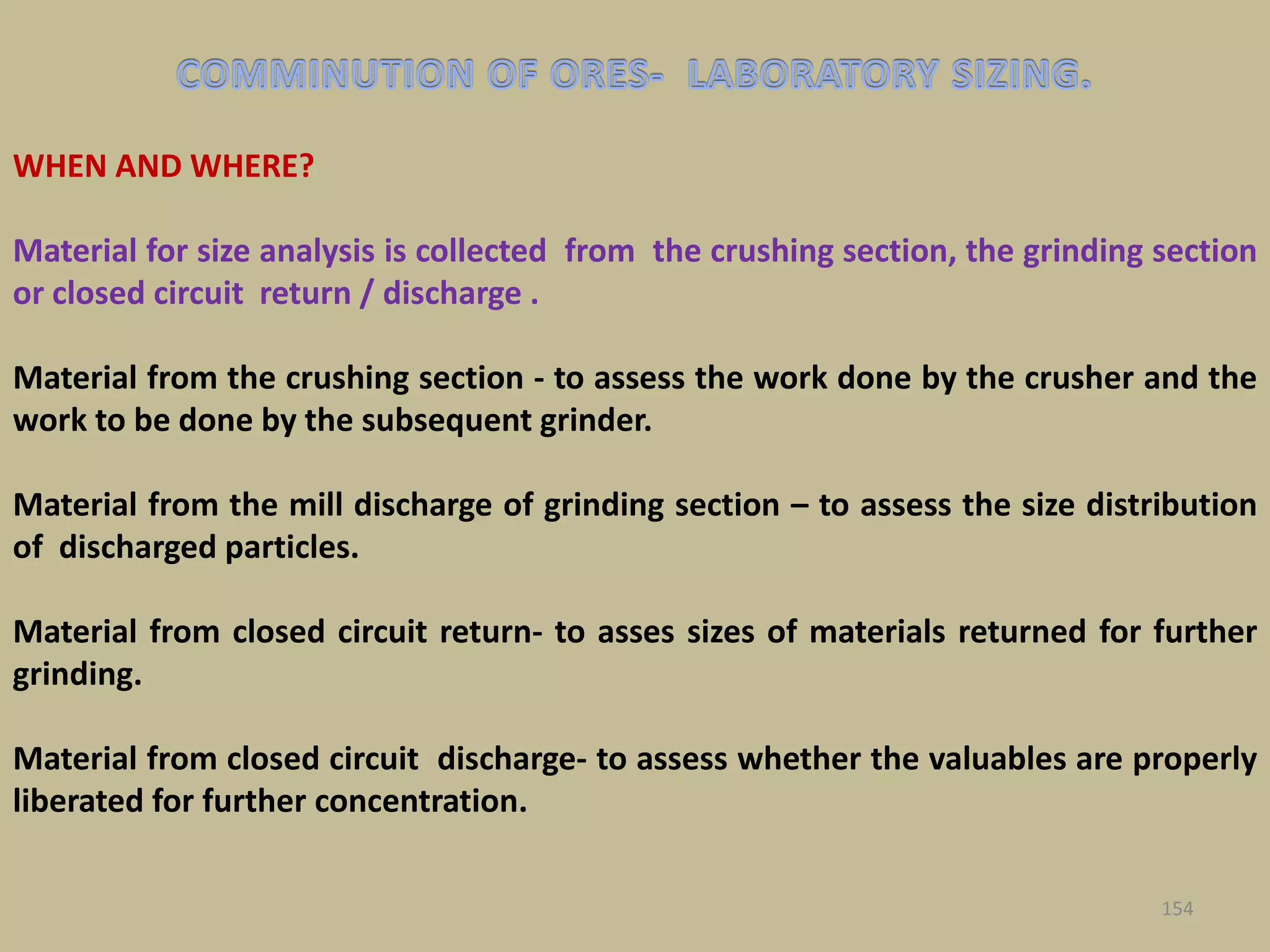 COMMINUTION OF ORES- LABORATORY SIZING.

WHEN AND WHERE?

Material for size analysis is collected from the crushing section, the grinding section or closed circuit return / discharge .

Material from the crushing section - to assess the work done by the crusher and the work to be done by the subsequent grinder.

Material from the mill discharge of grinding section – to assess the size distribution of discharged particles.

Material from closed circuit return- to asses sizes of materials returned for further grinding.

Material from closed circuit discharge- to assess whether the valuables are properly liberated for further concentration.

154